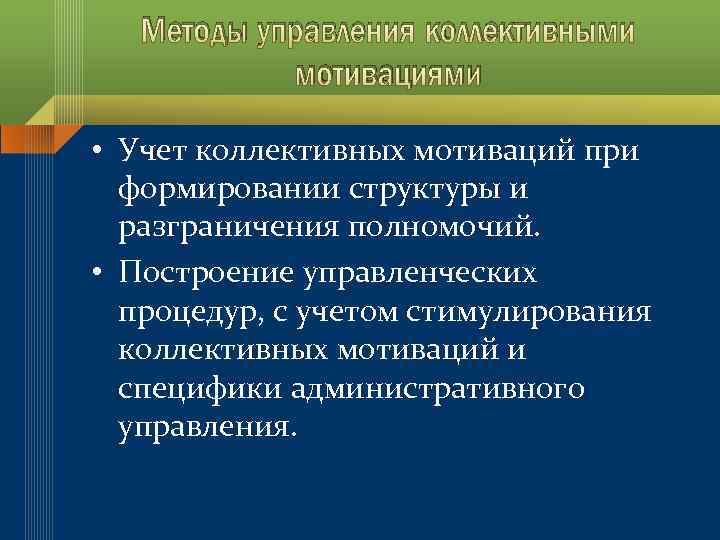 Методы управления коллективными мотивациями

• Учет коллективных мотиваций при формировании структуры и разграничения полномочий.

• Построение управленческих процедур, с учетом стимулирования коллективных мотиваций и специфики административного управления.